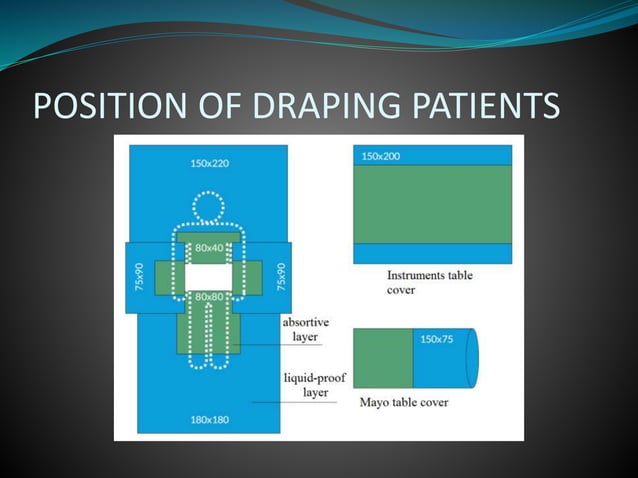 POSITION OF DRAPING PATIENTS

150x220

80x40

75x90

75x90

80x80

absortive layer

liquid-proof layer

180x180

150x200

Instruments table cover

150x75

Mayo table cover